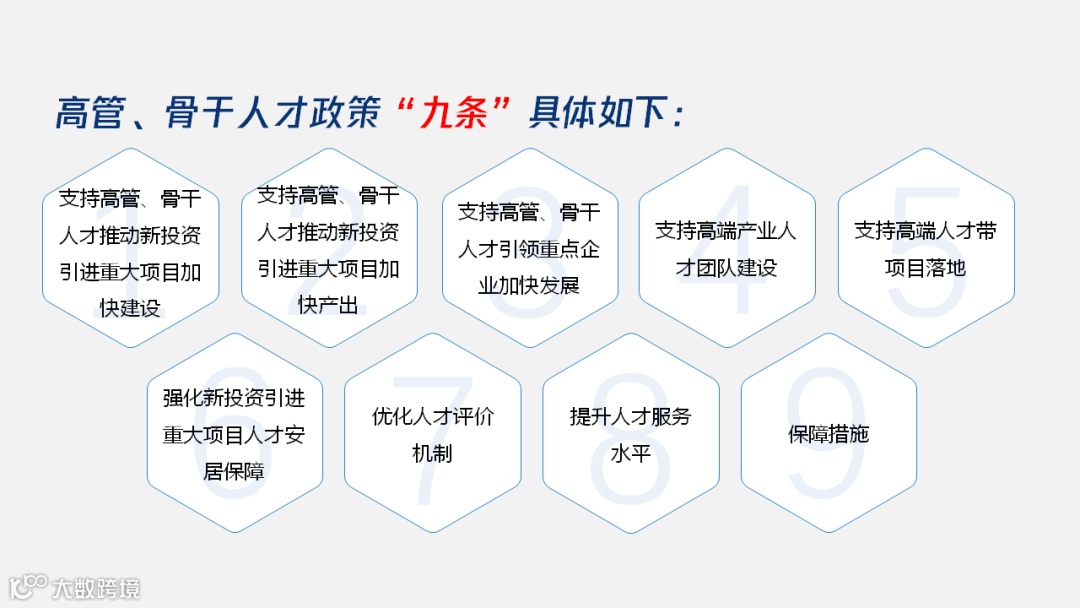 高管、骨干人才政策“九条”具体如下：

1
支持高管、骨干人才推动新投资引进重大项目加快建设

2
支持高管、骨干人才推动新投资引进重大项目加快产出

3
支持高管、骨干人才引领重点企业加快发展

4
支持高端产业人才团队建设

5
支持高端人才带项目落地

6
强化新投资引进重大项目人才安居保障

7
优化人才评价机制

8
提升人才服务水平

9
保障措施

大数跨境